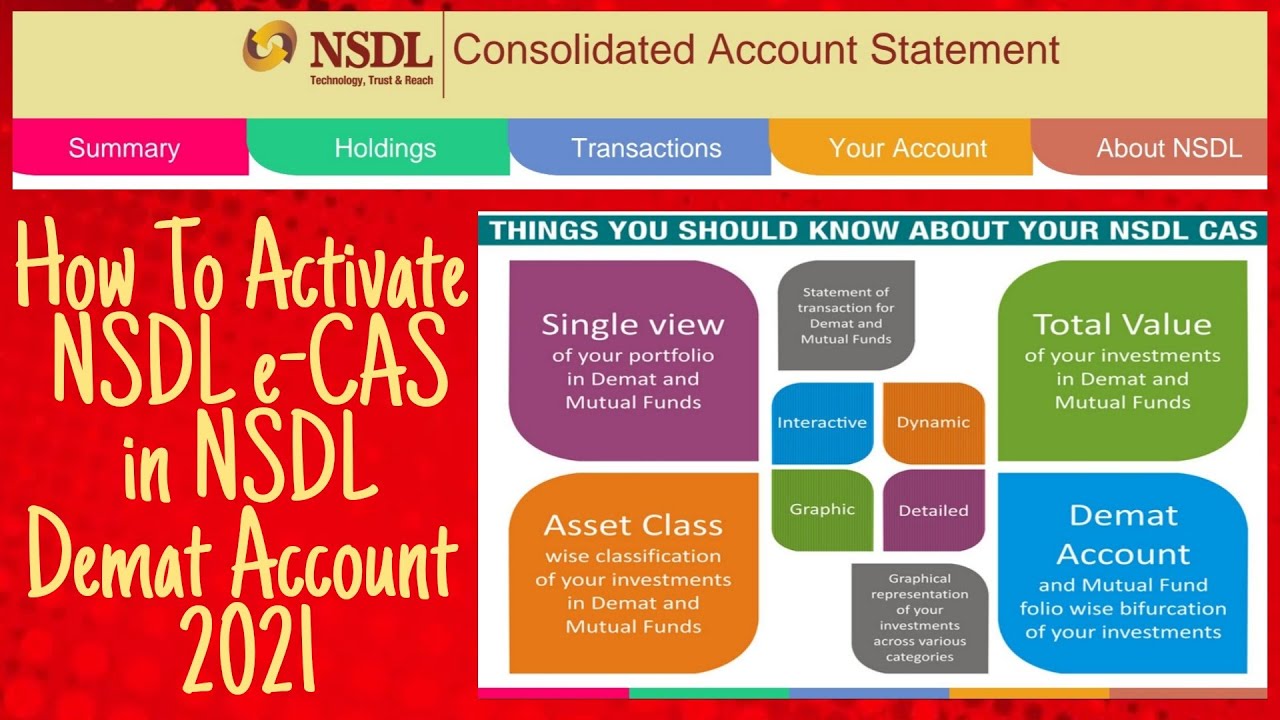 NSDL
Technology, Trust & Reach
Consolidated Account Statement

Summary
Holdings
Transactions
Your Account
About NSDL

How To Activate NSDL e-CAS in NSDL Demat Account 2021

THINGS YOU SHOULD KNOW ABOUT YOUR NSDL CAS

Single view of your portfolio in Demat and Mutual Funds

Statement of transaction for Demat and Mutual Funds

Total Value of your investments in Demat and Mutual Funds

Interactive

Dynamic

Graphic

Detailed

Asset Class wise classification of your investments in Demat and Mutual Funds

Graphical representation of your investments across various categories

Demat Account and Mutual Fund folio wise bifurcation of your investments